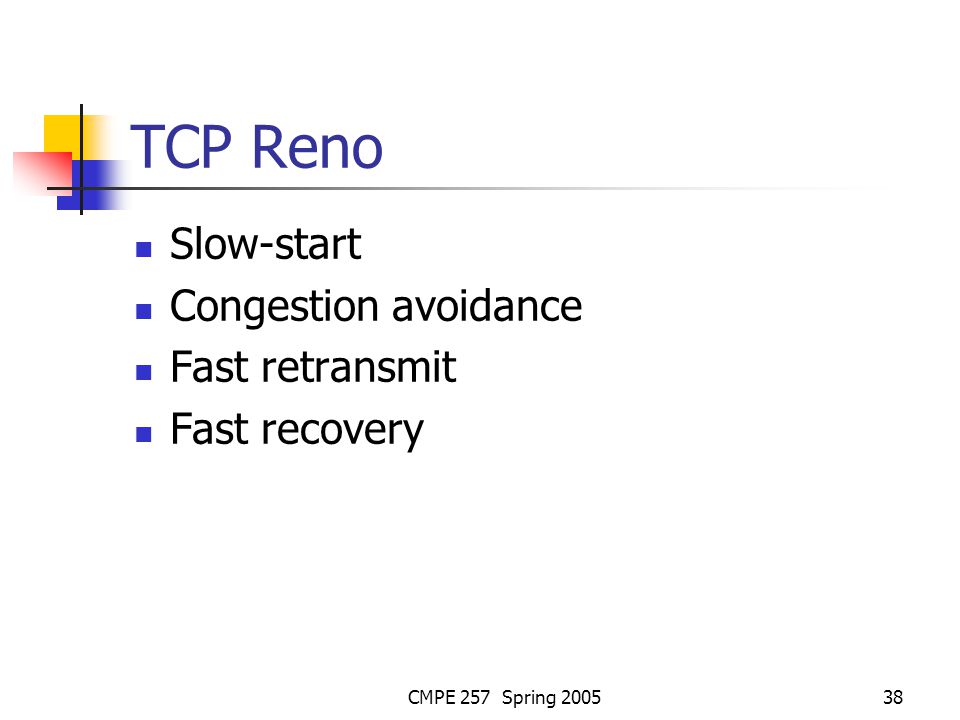 TCP Reno

- Slow-start
- Congestion avoidance
- Fast retransmit
- Fast recovery

CMPE 257 Spring 2005

38